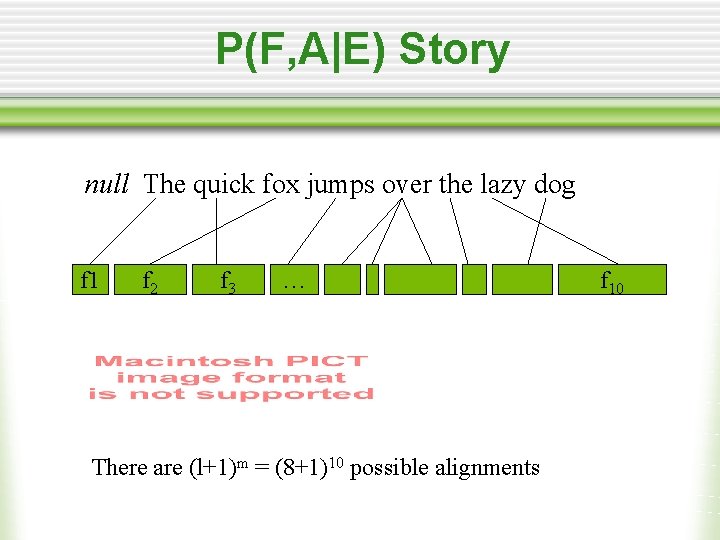 P(F,A|E) Story

null The quick fox jumps over the lazy dog

f1 $f_2$ $f_3$ … $f_{10}$

Macintosh PICT
image format
is not supported

There are $(l+1)^m = (8+1)^{10}$ possible alignments